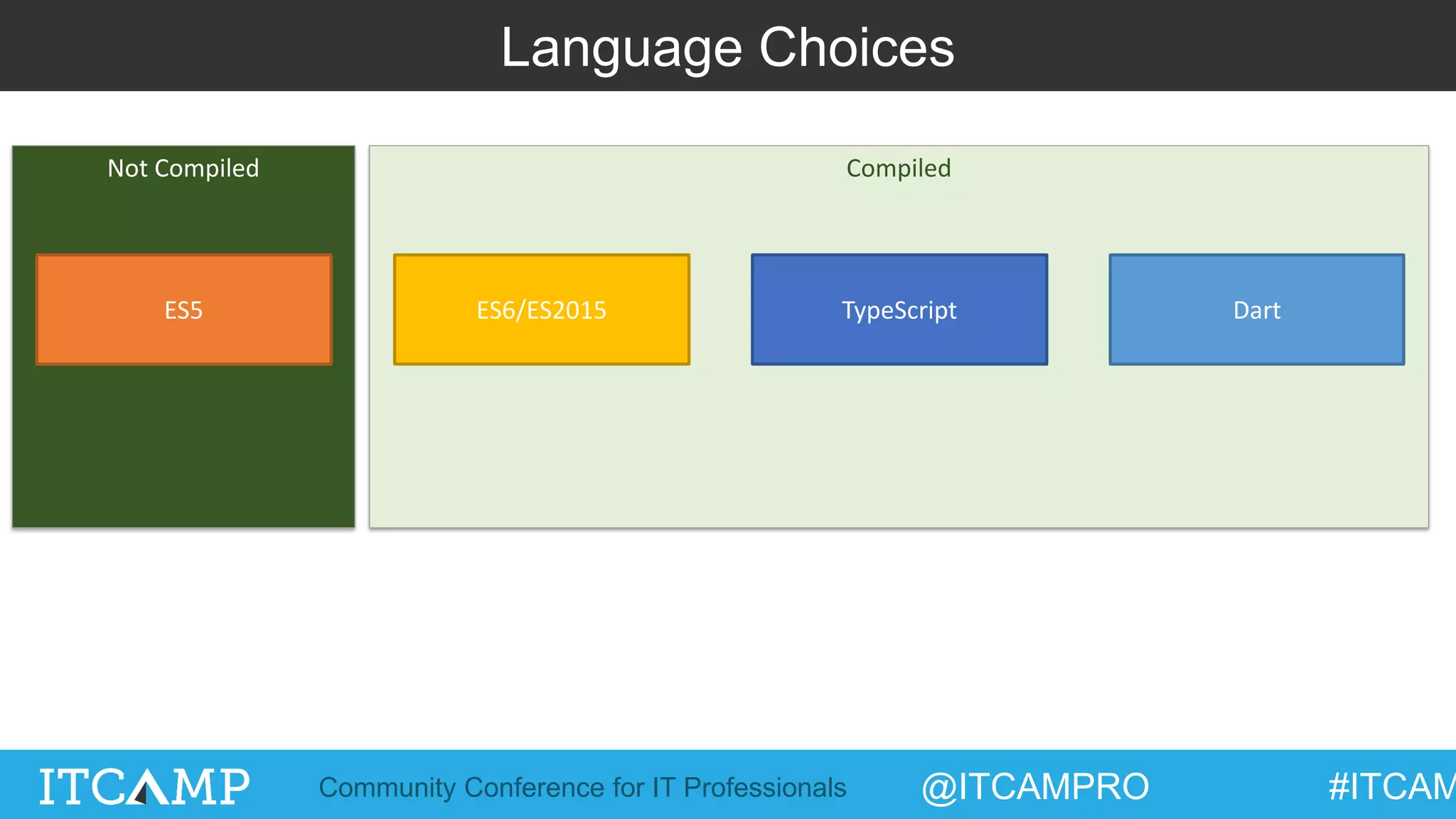 Language Choices

Not Compiled

ES5

Compiled

ES6/ES2015

TypeScript

Dart

ITCAMP Community Conference for IT Professionals @ITCAMPRO #ITCAM